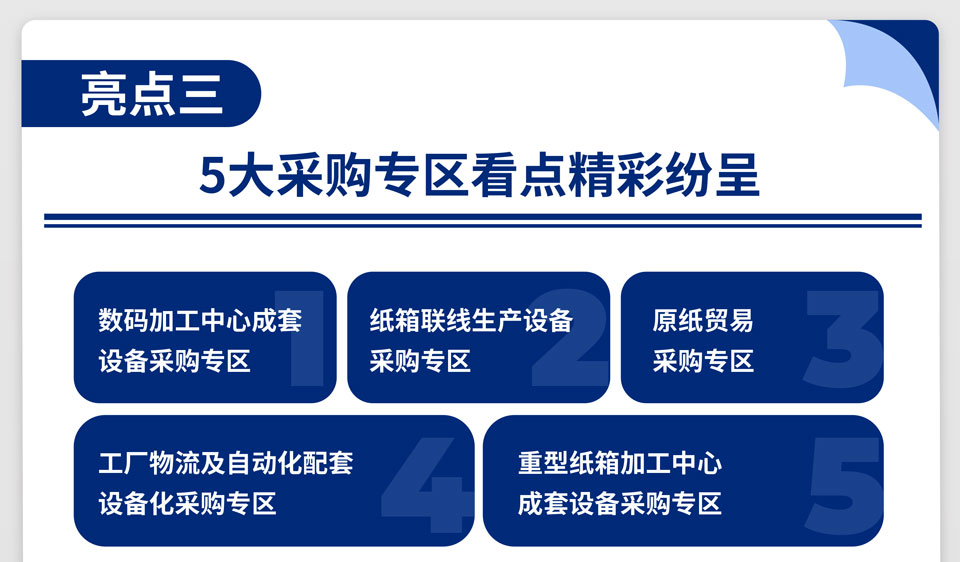 亮点三

5大采购专区看点精彩纷呈

数码加工中心成套设备采购专区

1

纸箱联线生产设备采购专区

2

原纸贸易采购专区

3

工厂物流及自动化配套设备化采购专区

4

重型纸箱加工中心成套设备采购专区

5